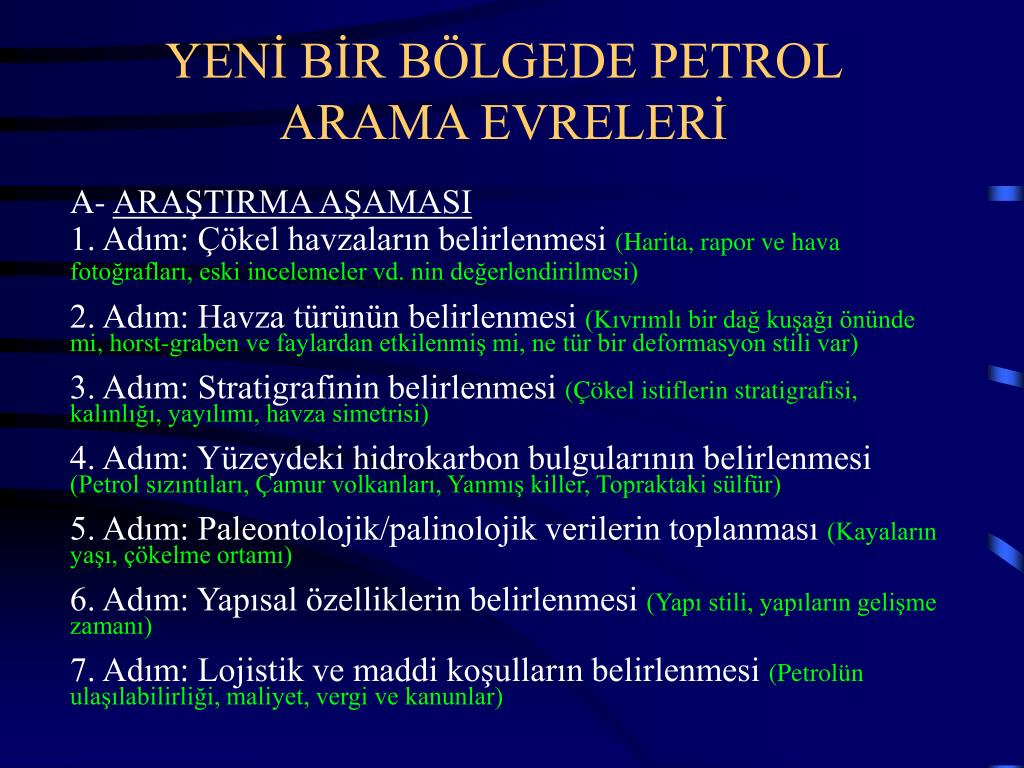 YENİ BİR BÖLGEDE PETROL ARAMA EVRELERİ

A- ARAŞTIRMA AŞAMASI
1. Adım: Çökel havzaların belirlenmesi (Harita, rapor ve hava fotoğrafları, eski incelemeler vd. nin değerlendirilmesi)

2. Adım: Havza türünün belirlenmesi (Kıvrımlı bir dağ kuşağı önünde mi, horst-graben ve faylardan etkilenmiş mi, ne tür bir deformasyon stili var)

3. Adım: Stratigrafinin belirlenmesi (Çökel istiflerin stratigrafisi, kalınlığı, yayılımı, havza simetrisi)

4. Adım: Yüzeydeki hidrokarbon bulgularının belirlenmesi (Petrol sızıntıları, Çamur volkanları, Yanmış killer, Topraktaki sülfür)

5. Adım: Paleontolojik/palinolojik verilerin toplanması (Kayaların yaşı, çökelme ortamı)

6. Adım: Yapısal özelliklerin belirlenmesi (Yapı stili, yapıların gelişme zamanı)

7. Adım: Lojistik ve maddi koşulların belirlenmesi (Petrolün ulaşılabilirliği, maliyet, vergi ve kanunlar)